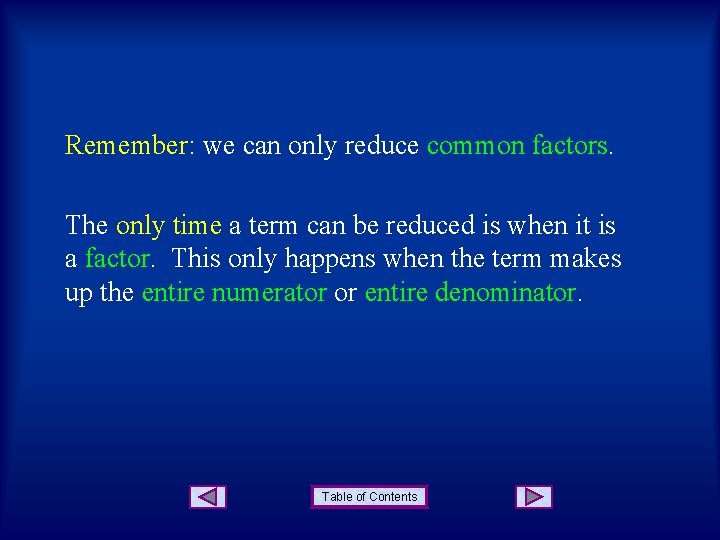 Remember: we can only reduce common factors.

The only time a term can be reduced is when it is a factor. This only happens when the term makes up the entire numerator or entire denominator.

Table of Contents